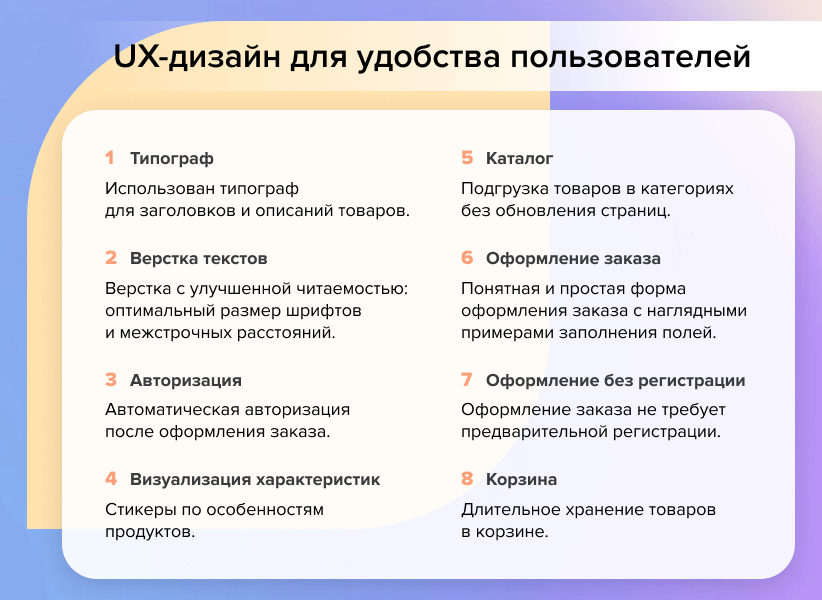 UX-дизайн для удобства пользователей

1 Типограф

Использован типограф для заголовков и описаний товаров.

2 Верстка текстов

Верстка с улучшенной читаемостью: оптимальный размер шрифтов и межстрочных расстояний.

3 Авторизация

Автоматическая авторизация после оформления заказа.

4 Визуализация характеристик

Стикеры по особенностям продуктов.

5 Каталог

Подгрузка товаров в категориях без обновления страниц.

6 Оформление заказа

Понятная и простая форма оформления заказа с наглядными примерами заполнения полей.

7 Оформление без регистрации

Оформление заказа не требует предварительной регистрации.

8 Корзина

Длительное хранение товаров в корзине.